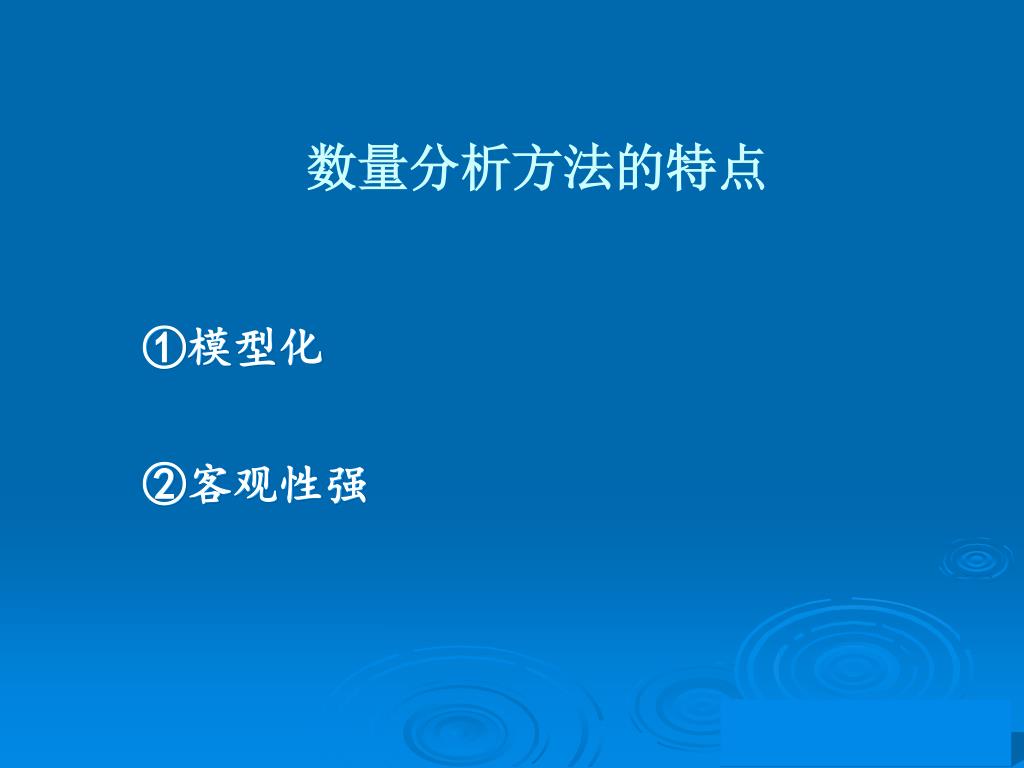 数量分析方法的特点

①模型化

②客观性强